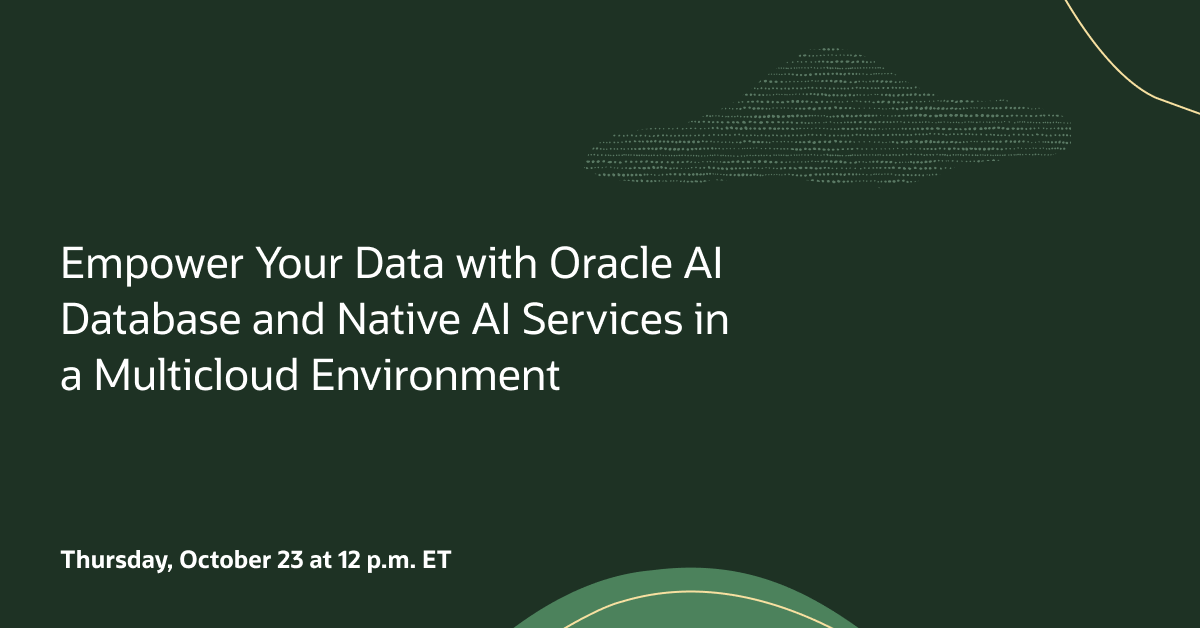 Empower Your Data with Oracle AI Database and Native AI Services in a Multicloud Environment

Thursday, October 23 at 12 p.m. ET